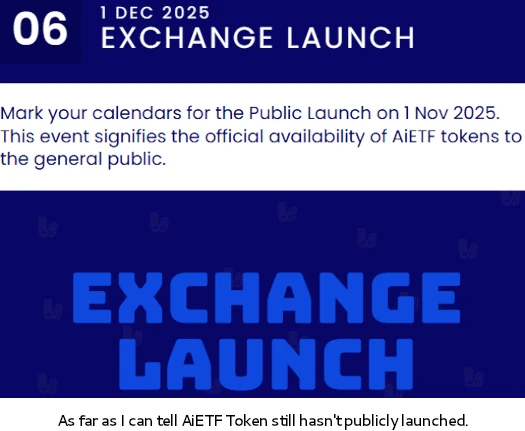 06

1 DEC 2025

EXCHANGE LAUNCH

Mark your calendars for the Public Launch on 1 Nov 2025. This event signifies the official availability of AiETF tokens to the general public.

EXCHANGE LAUNCH

As far as I can tell AiETF Token still hasn't publicly launched.